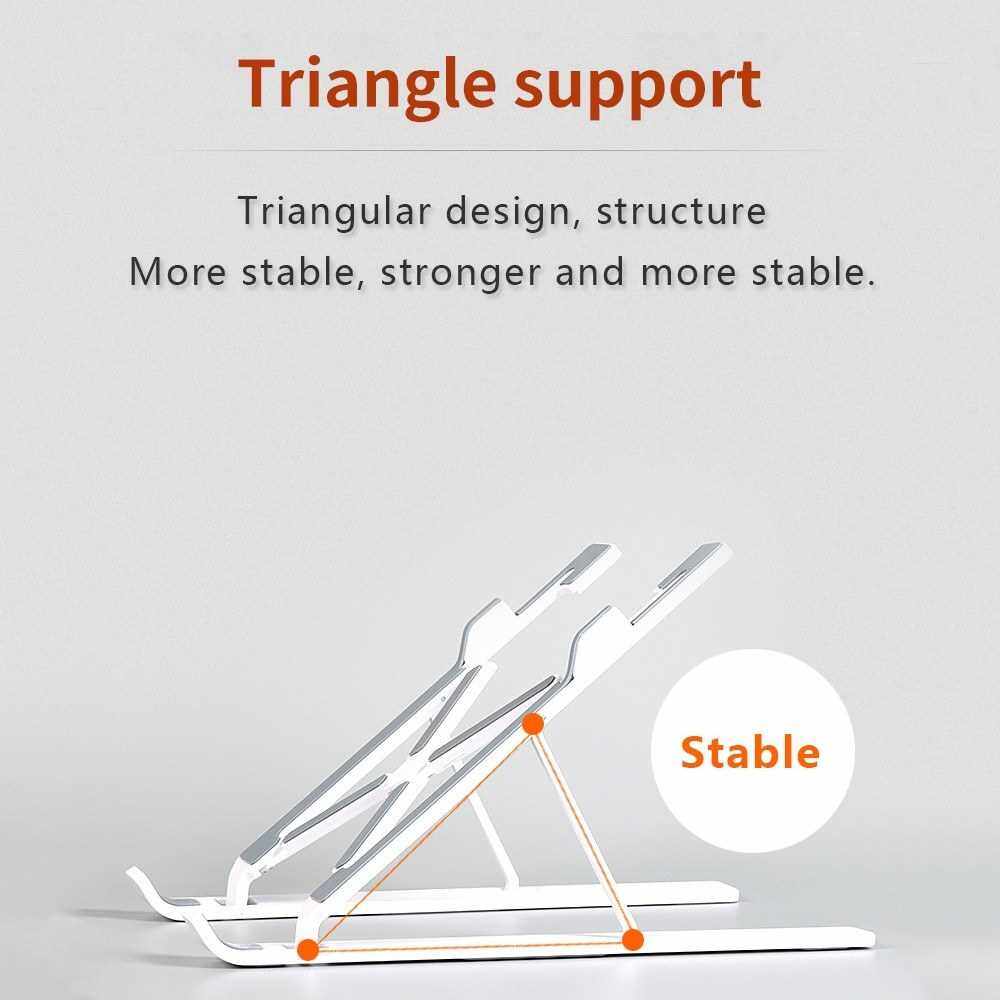 Triangle support

Triangular design, structure
More stable, stronger and more stable.

Stable